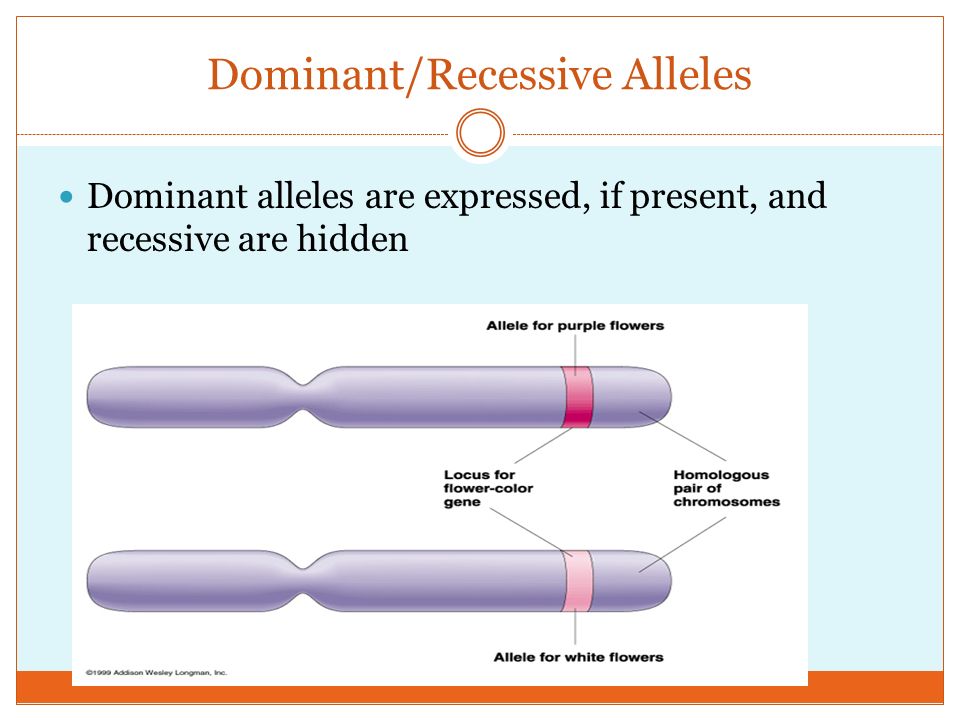 Dominant/Recessive Alleles

Dominant alleles are expressed, if present, and recessive are hidden

Allele for purple flowers

Locus for flower-color gene

Homologous pair of chromosomes

Allele for white flowers

©1999 Addison Wesley Longman, Inc.